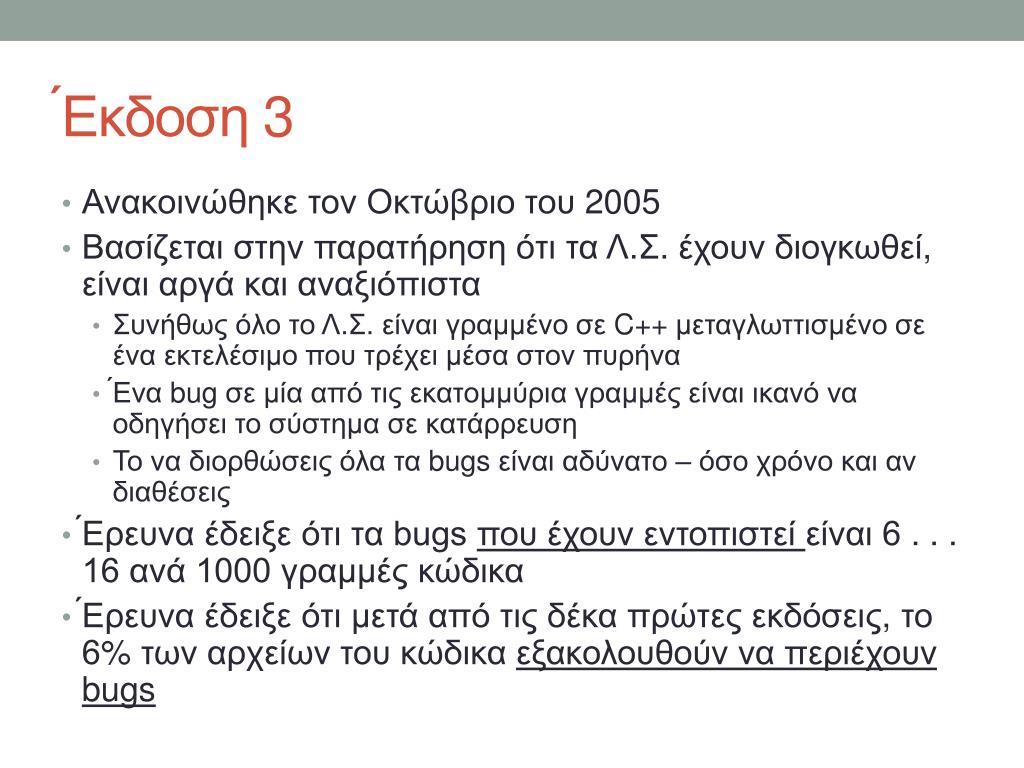 Έκδοση 3

• Ανακοινώθηκε τον Οκτώβριο του 2005
• Βασίζεται στην παρατήρηση ότι τα Λ.Σ. έχουν διογκωθεί, είναι αργά και αναξιόπιστα
  • Συνήθως όλο το Λ.Σ. είναι γραμμένο σε C++ μεταγλωττισμένο σε ένα εκτελέσιμο που τρέχει μέσα στον πυρήνα
  • Ένα bug σε μία από τις εκατομμύρια γραμμές είναι ικανό να οδηγήσει το σύστημα σε κατάρρευση
  • Το να διορθώσεις όλα τα bugs είναι αδύνατο – όσο χρόνο και αν διαθέσεις
• Έρευνα έδειξε ότι τα bugs που έχουν εντοπιστεί είναι 6 . . . 16 ανά 1000 γραμμές κώδικα
• Έρευνα έδειξε ότι μετά από τις δέκα πρώτες εκδόσεις, το 6% των αρχείων του κώδικα εξακολουθούν να περιέχουν bugs